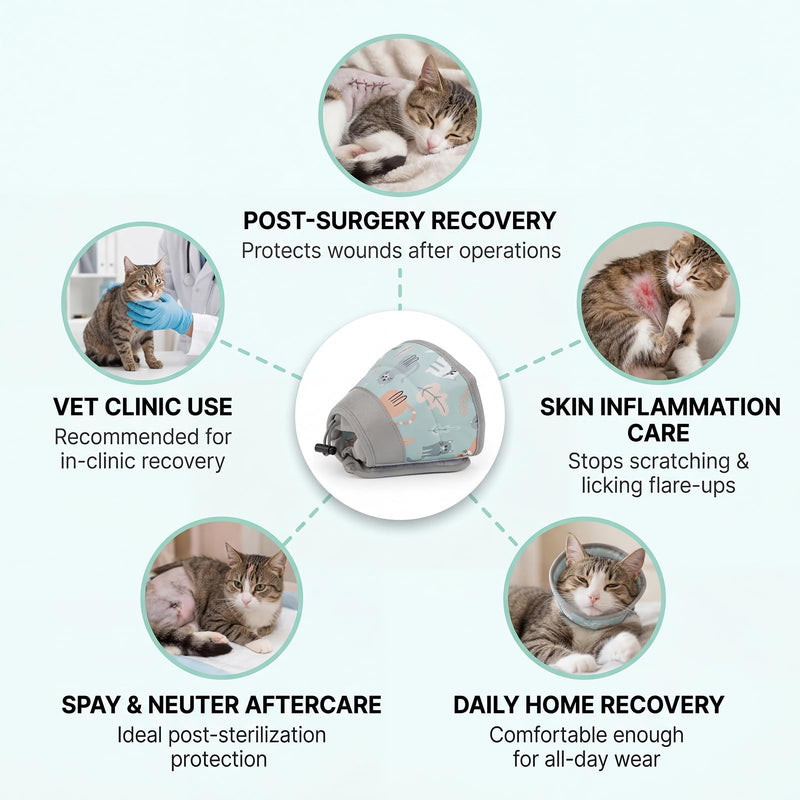 POST-SURGERY RECOVERY
Protects wounds after operations

VET CLINIC USE
Recommended for in-clinic recovery

SKIN INFLAMMATION CARE
Stops scratching & licking flare-ups

SPAY & NEUTER AFTERCARE
Ideal post-sterilization protection

DAILY HOME RECOVERY
Comfortable enough for all-day wear